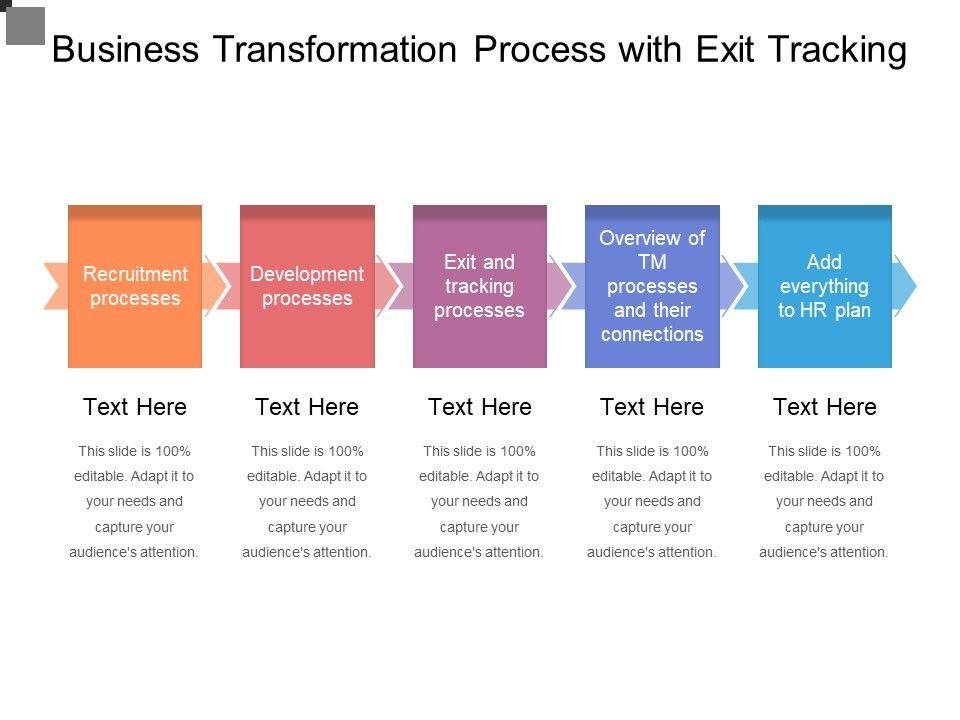 Business Transformation Process with Exit Tracking

Recruitment processes

Development processes

Exit and tracking processes

Overview of TM processes and their connections

Add everything to HR plan

Text Here

This slide is 100% editable. Adapt it to your needs and capture your audience's attention.

Text Here

This slide is 100% editable. Adapt it to your needs and capture your audience's attention.

Text Here

This slide is 100% editable. Adapt it to your needs and capture your audience's attention.

Text Here

This slide is 100% editable. Adapt it to your needs and capture your audience's attention.

Text Here

This slide is 100% editable. Adapt it to your needs and capture your audience's attention.